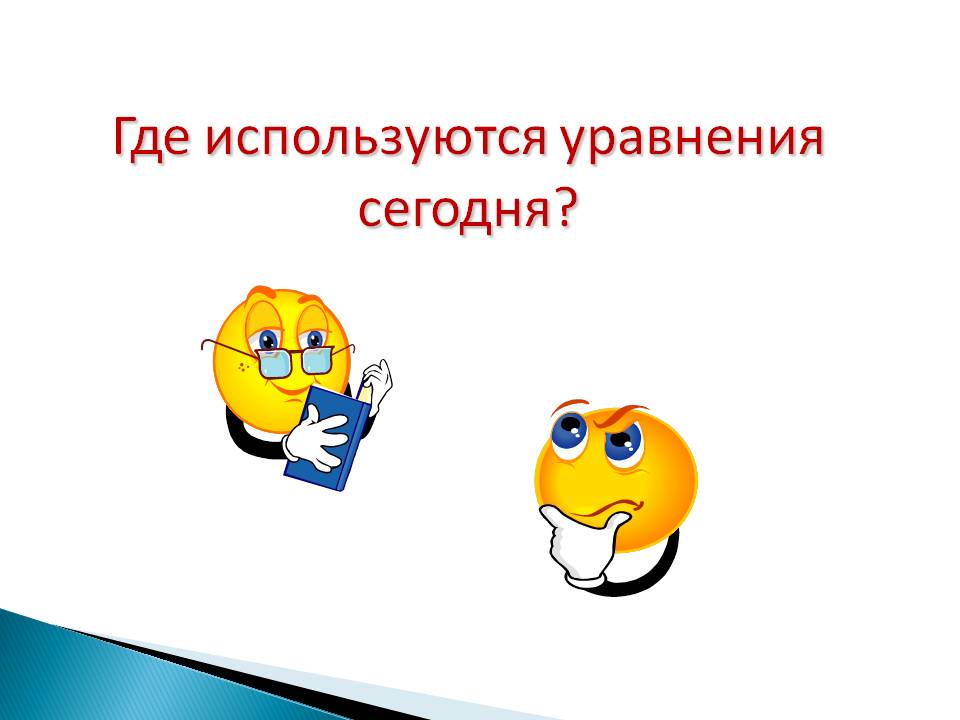 Где используются уравнения сегодня?